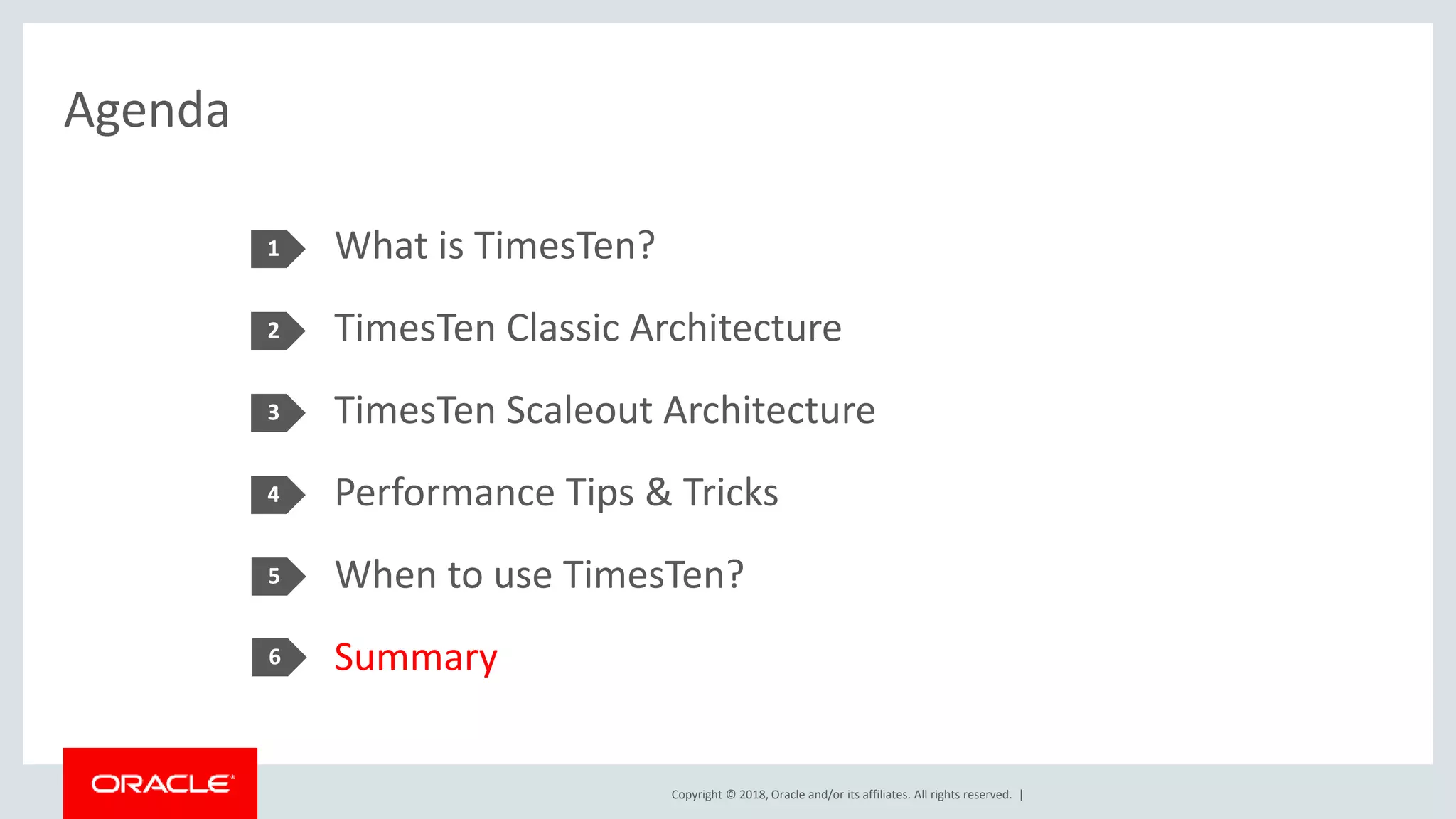 Agenda

1 What is TimesTen?

2 TimesTen Classic Architecture

3 TimesTen Scaleout Architecture

4 Performance Tips & Tricks

5 When to use TimesTen?

6 Summary

ORACLE

Copyright © 2018, Oracle and/or its affiliates. All rights reserved. |